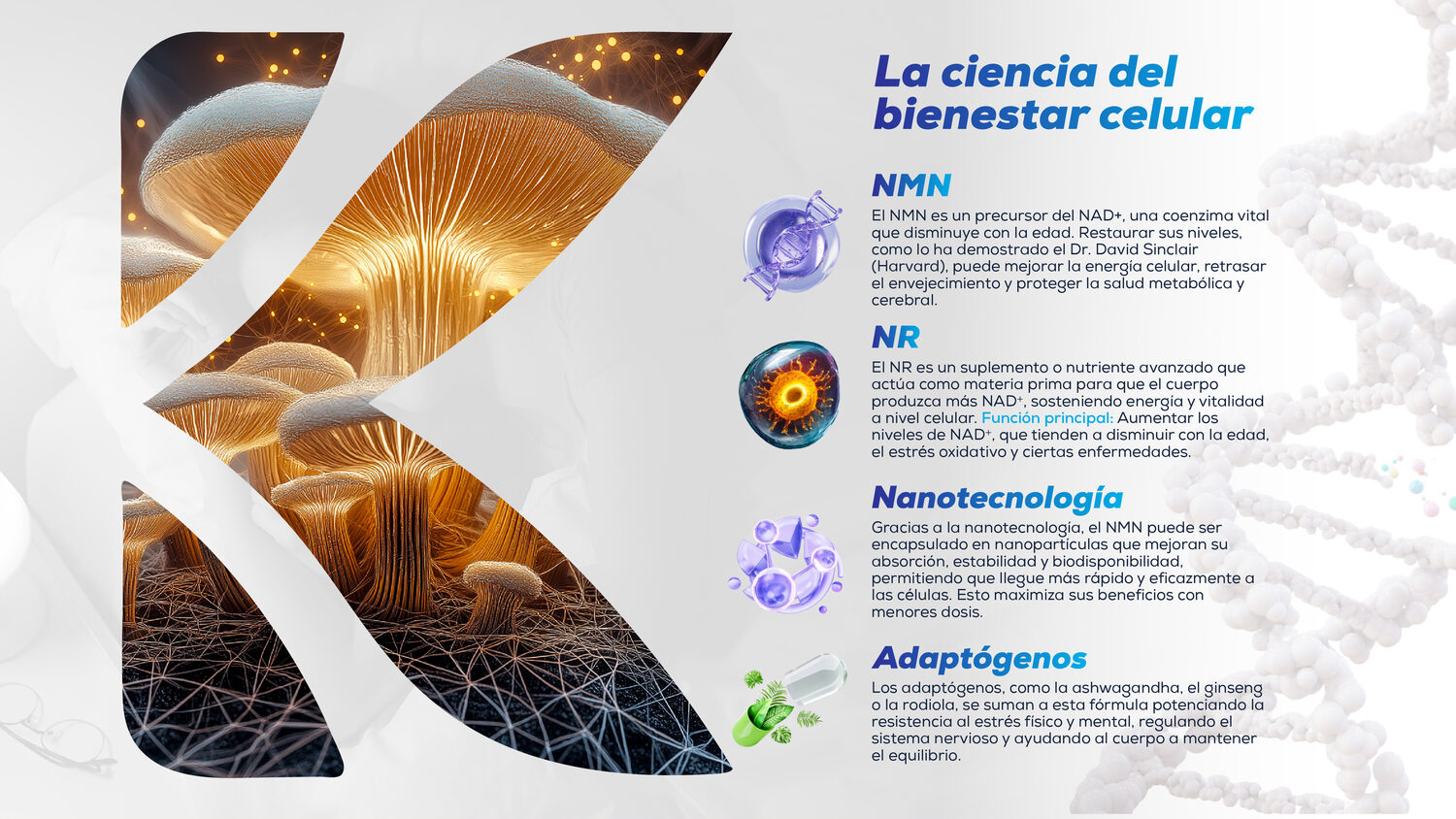 La ciencia del bienestar celular

NMN

El NMN es un precursor del NAD+, una coenzima vital que disminuye con la edad. Restaurar sus niveles, como lo ha demostrado el Dr. David Sinclair (Harvard), puede mejorar la energía celular, retrasar el envejecimiento y proteger la salud metabólica y cerebral.

NR

El NR es un suplemento o nutriente avanzado que actúa como materia prima para que el cuerpo produzca más NAD⁺, sosteniendo energía y vitalidad a nivel celular. Función principal: Aumentar los niveles de NAD⁺, que tienden a disminuir con la edad, el estrés oxidativo y ciertas enfermedades.

Nanotecnología

Gracias a la nanotecnología, el NMN puede ser encapsulado en nanopartículas que mejoran su absorción, estabilidad y biodisponibilidad, permitiendo que llegue más rápido y eficazmente a las células. Esto maximiza sus beneficios con menores dosis.

Adaptógenos

Los adaptógenos, como la ashwagandha, el ginseng o la rodiola, se suman a esta fórmula potenciando la resistencia al estrés físico y mental, regulando el sistema nervioso y ayudando al cuerpo a mantener el equilibrio.